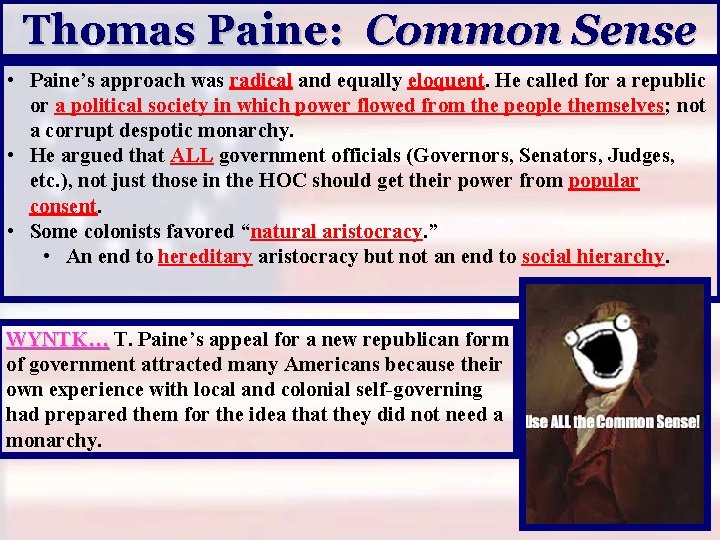 Thomas Paine: Common Sense

• Paine's approach was radical and equally eloquent. He called for a republic or a political society in which power flowed from the people themselves; not a corrupt despotic monarchy.
• He argued that ALL government officials (Governors, Senators, Judges, etc.), not just those in the HOC should get their power from popular consent.
• Some colonists favored "natural aristocracy."
  • An end to hereditary aristocracy but not an end to social hierarchy.

WYNTK… T. Paine's appeal for a new republican form of government attracted many Americans because their own experience with local and colonial self-governing had prepared them for the idea that they did not need a monarchy.

Use ALL the Common Sense!